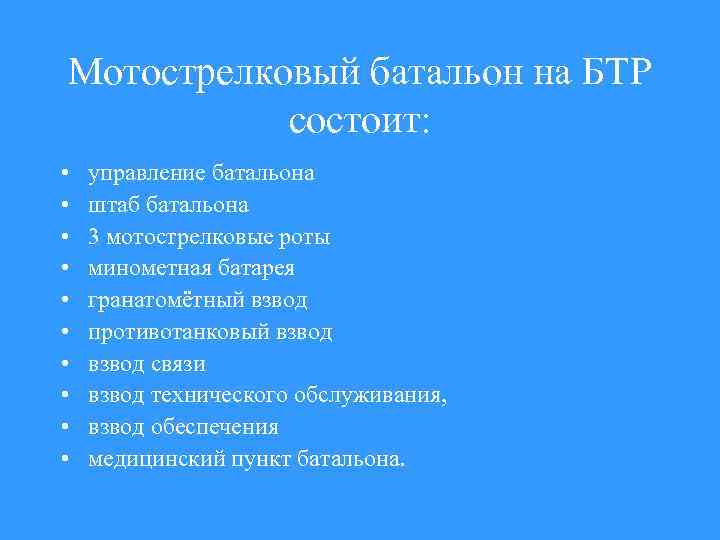 Мотострелковый батальон на БТР состоит:

• управление батальона
• штаб батальона
• 3 мотострелковые роты
• минометная батарея
• гранатомётный взвод
• противотанковый взвод
• взвод связи
• взвод технического обслуживания,
• взвод обеспечения
• медицинский пункт батальона.